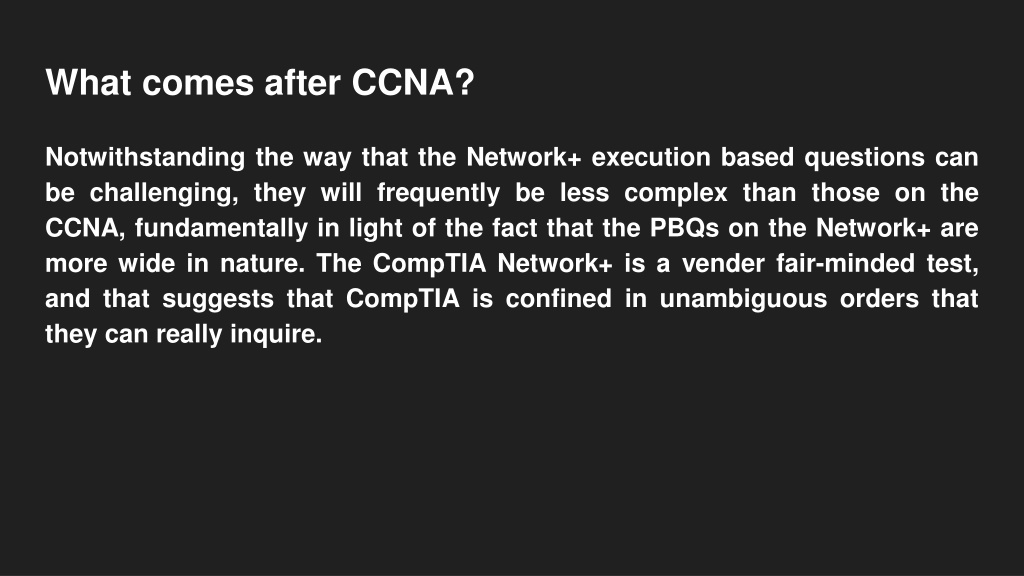 What comes after CCNA?

Notwithstanding the way that the Network+ execution based questions can be challenging, they will frequently be less complex than those on the CCNA, fundamentally in light of the fact that the PBQs on the Network+ are more wide in nature. The CompTIA Network+ is a vender fair-minded test, and that suggests that CompTIA is confined in unambiguous orders that they can really inquire.